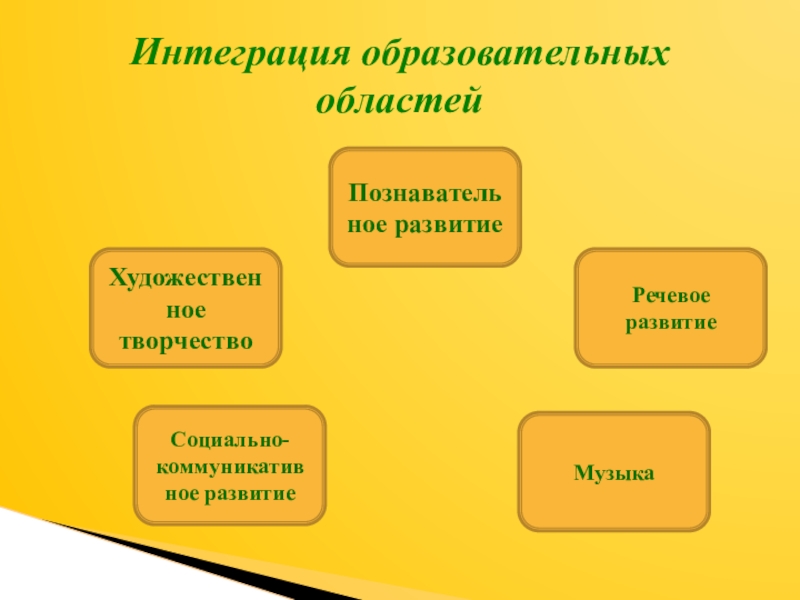 Интеграция образовательных областей

Познавательное развитие

Художественное творчество

Речевое развитие

Социально-коммуникативное развитие

Музыка